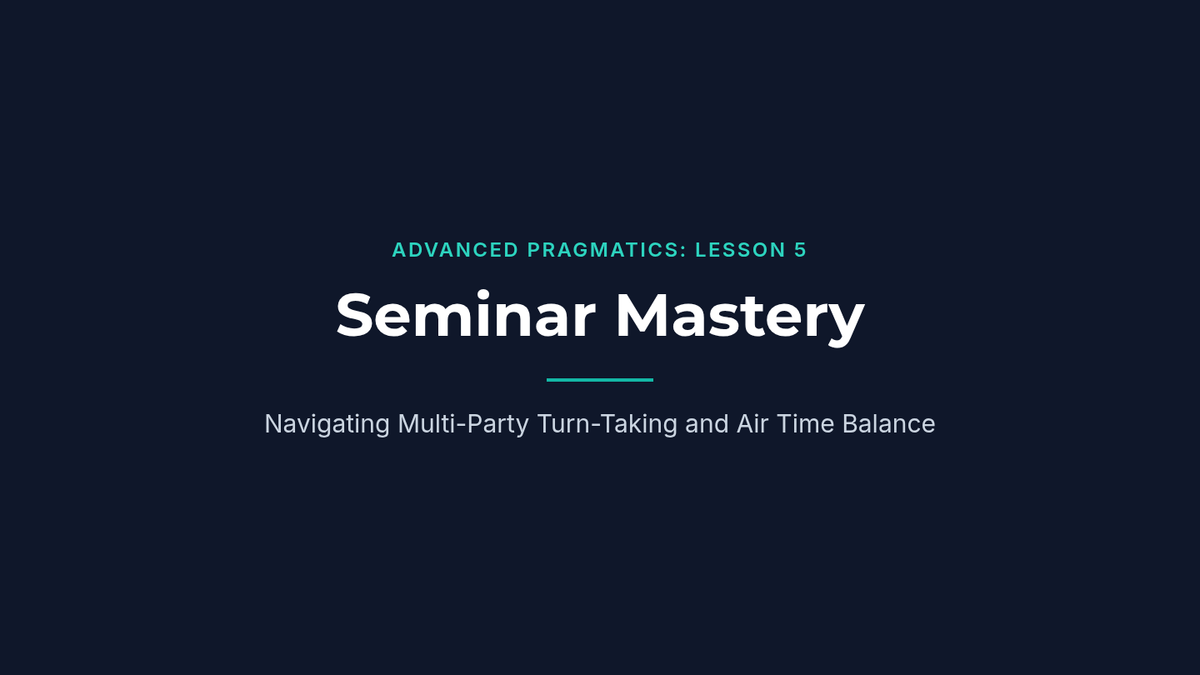 ADVANCED PRAGMATICS: LESSON 5

Seminar Mastery

Navigating Multi-Party Turn-Taking and Air Time Balance